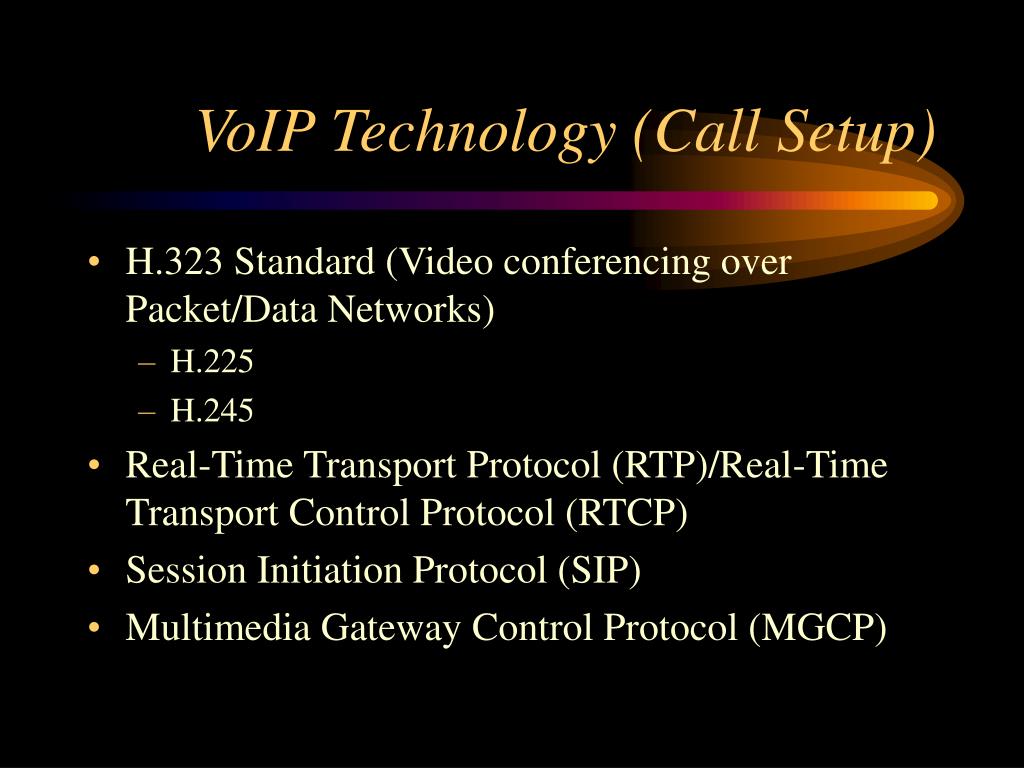 VoIP Technology (Call Setup)

• H.323 Standard (Video conferencing over Packet/Data Networks)
– H.225
– H.245
• Real-Time Transport Protocol (RTP)/Real-Time Transport Control Protocol (RTCP)
• Session Initiation Protocol (SIP)
• Multimedia Gateway Control Protocol (MGCP)